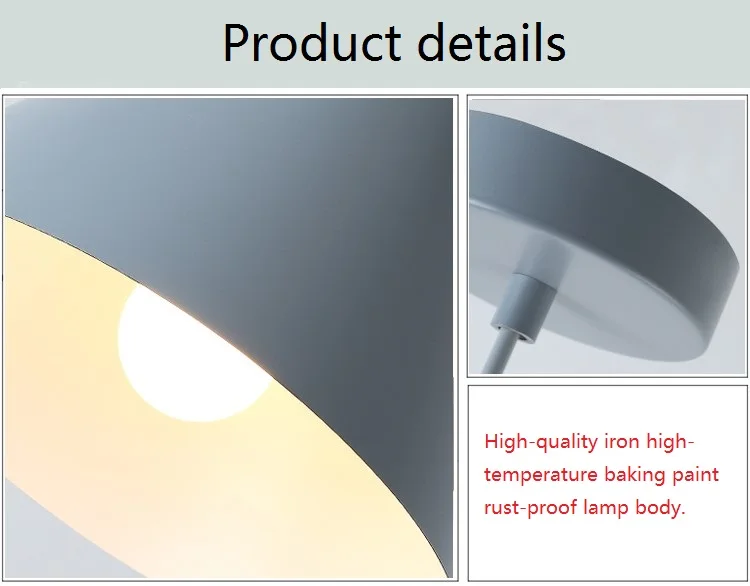 Product details

High-quality iron high-temperature baking paint rust-proof lamp body.